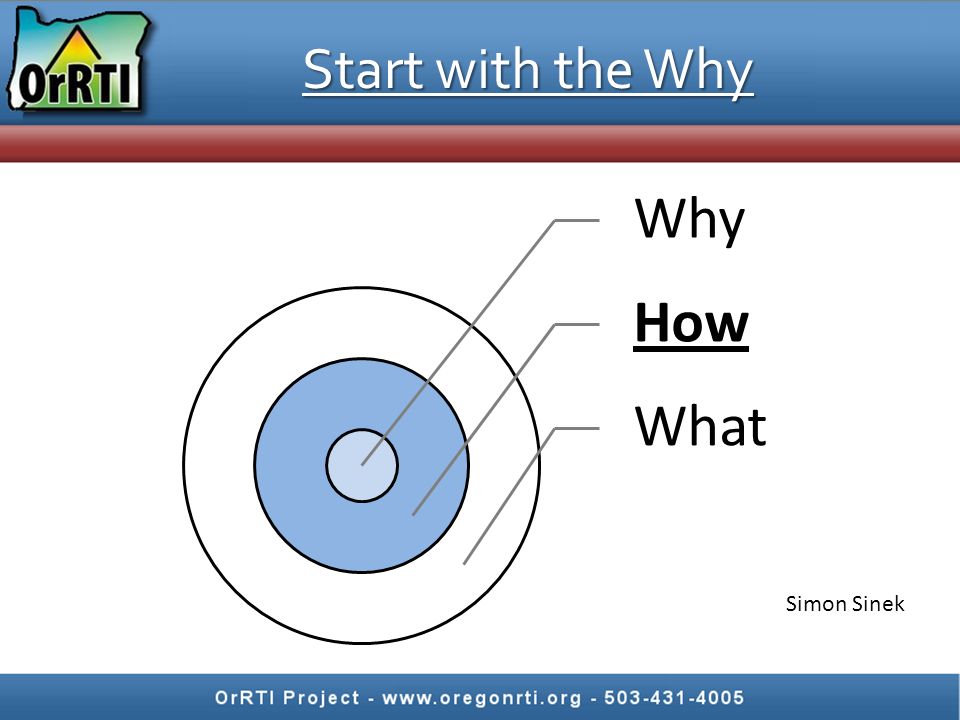 OrRTI

Start with the Why

Why

How

What

Simon Sinek

OrRTI Project - www.oregonrti.org - 503-431-4005